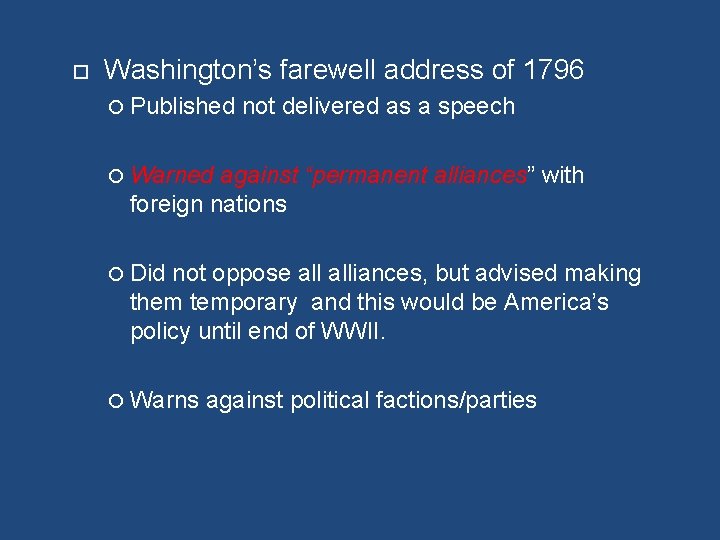 Washington’s farewell address of 1796

Published not delivered as a speech

Warned against “permanent alliances” with foreign nations

Did not oppose all alliances, but advised making them temporary  and this would be America’s policy until end of WWII.

Warns against political factions/parties